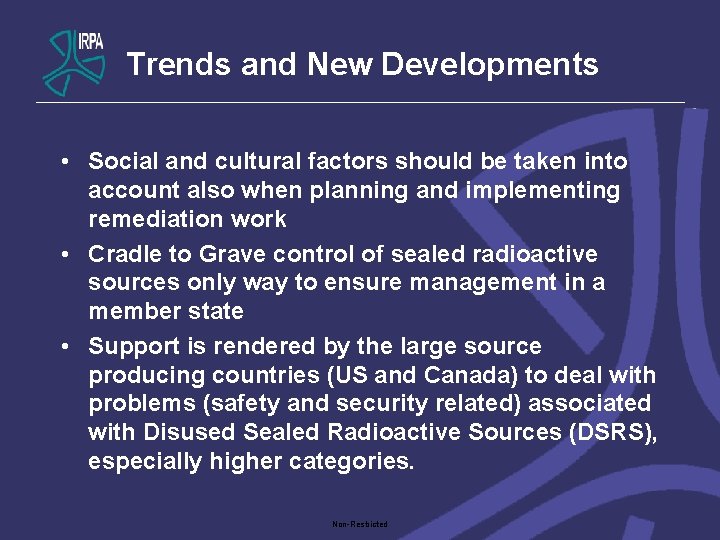 IRPA

Trends and New Developments

• Social and cultural factors should be taken into account also when planning and implementing remediation work

• Cradle to Grave control of sealed radioactive sources only way to ensure management in a member state

• Support is rendered by the large source producing countries (US and Canada) to deal with problems (safety and security related) associated with Disused Sealed Radioactive Sources (DSRS), especially higher categories.

Non-Restricted